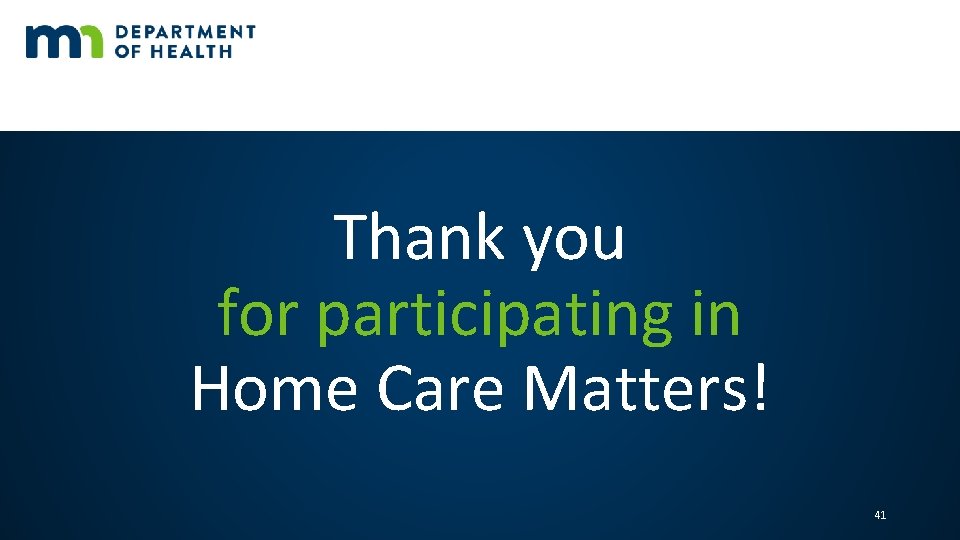 mn DEPARTMENT OF HEALTH

Thank you
for participating in
Home Care Matters!

41